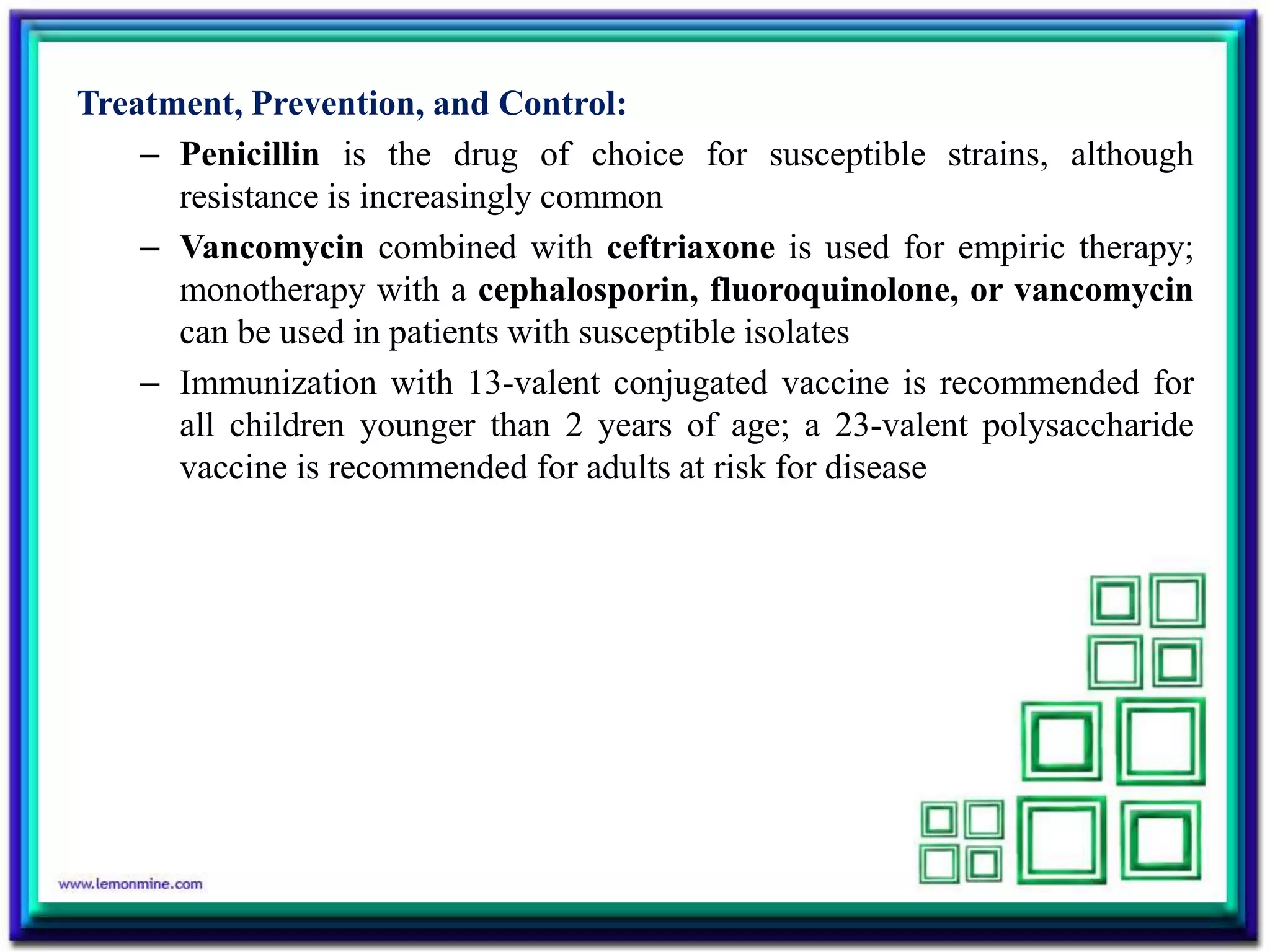 Treatment, Prevention, and Control:

– Penicillin is the drug of choice for susceptible strains, although resistance is increasingly common

– Vancomycin combined with ceftriaxone is used for empiric therapy; monotherapy with a cephalosporin, fluoroquinolone, or vancomycin can be used in patients with susceptible isolates

– Immunization with 13-valent conjugated vaccine is recommended for all children younger than 2 years of age; a 23-valent polysaccharide vaccine is recommended for adults at risk for disease

www.lemonmine.com